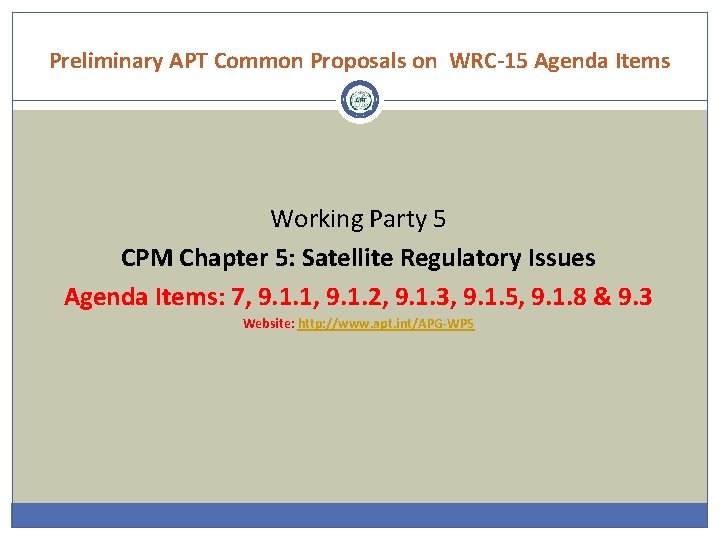 Preliminary APT Common Proposals on WRC-15 Agenda Items

Working Party 5

CPM Chapter 5: Satellite Regulatory Issues

Agenda Items: 7, 9.1.1, 9.1.2, 9.1.3, 9.1.5, 9.1.8 & 9.3

Website: http://www.apt.int/APG-WP5